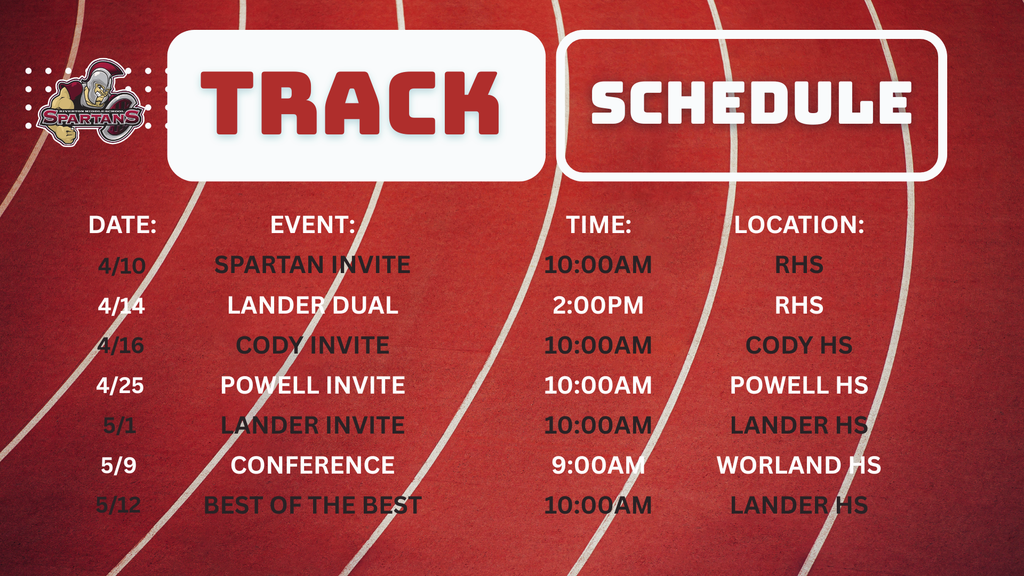 SPARTANS

TRACK

SCHEDULE

| DATE: | EVENT: | TIME: | LOCATION: |
|---|---|---|---|
| 4/10 | SPARTAN INVITE | 10:00AM | RHS |
| 4/14 | LANDER DUAL | 2:00PM | RHS |
| 4/16 | CODY INVITE | 10:00AM | CODY HS |
| 4/25 | POWELL INVITE | 10:00AM | POWELL HS |
| 5/1 | LANDER INVITE | 10:00AM | LANDER HS |
| 5/9 | CONFERENCE | 9:00AM | WORLAND HS |
| 5/12 | BEST OF THE BEST | 10:00AM | LANDER HS |